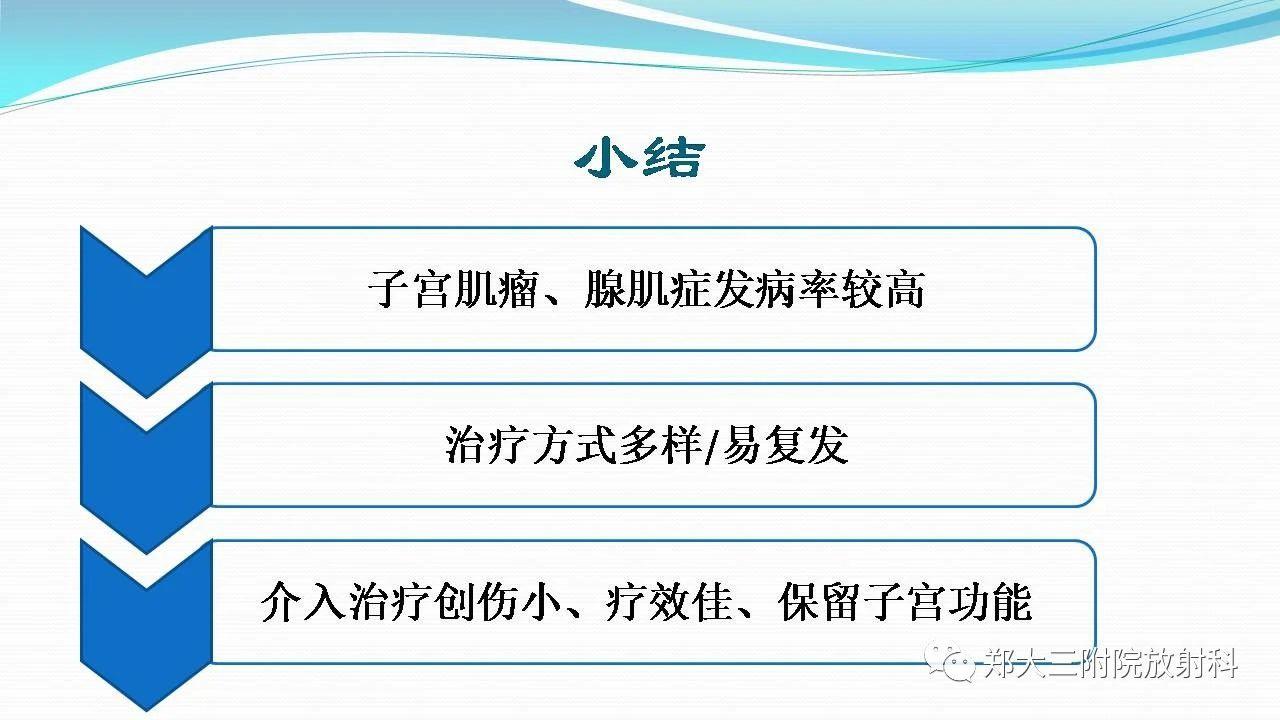 小结

子宫肌瘤、腺肌症发病率较高

治疗方式多样/易复发

介入治疗创伤小、疗效佳、保留子宫功能

郑大三附院放射科